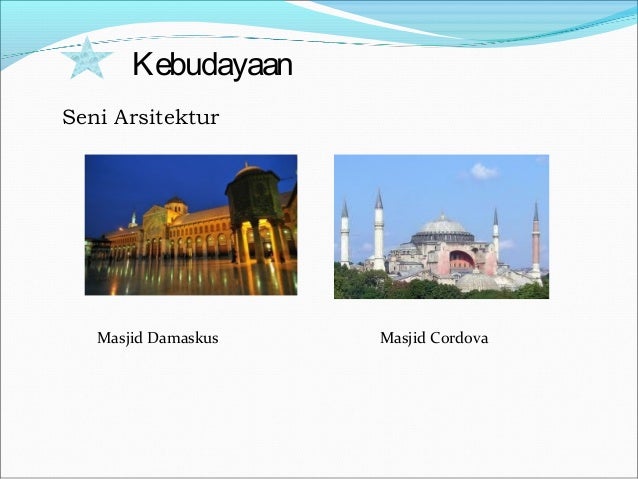 Kebudayaan

Seni Arsitektur

Masjid Damaskus

Masjid Cordova